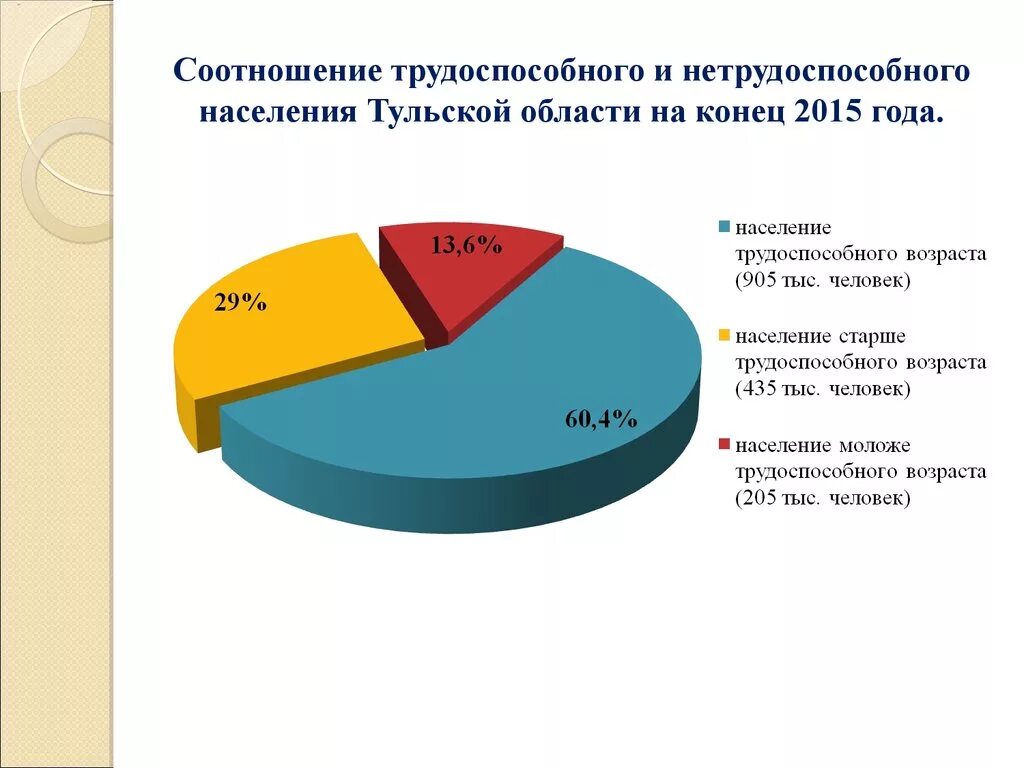 Соотношение трудоспособного и нетрудоспособного населения Тульской области на конец 2015 года.

13,6%

29%

60,4%

население трудоспособного возраста (905 тыс. человек)

население старше трудоспособного возраста (435 тыс. человек)

население моложе трудоспособного возраста (205 тыс. человек)